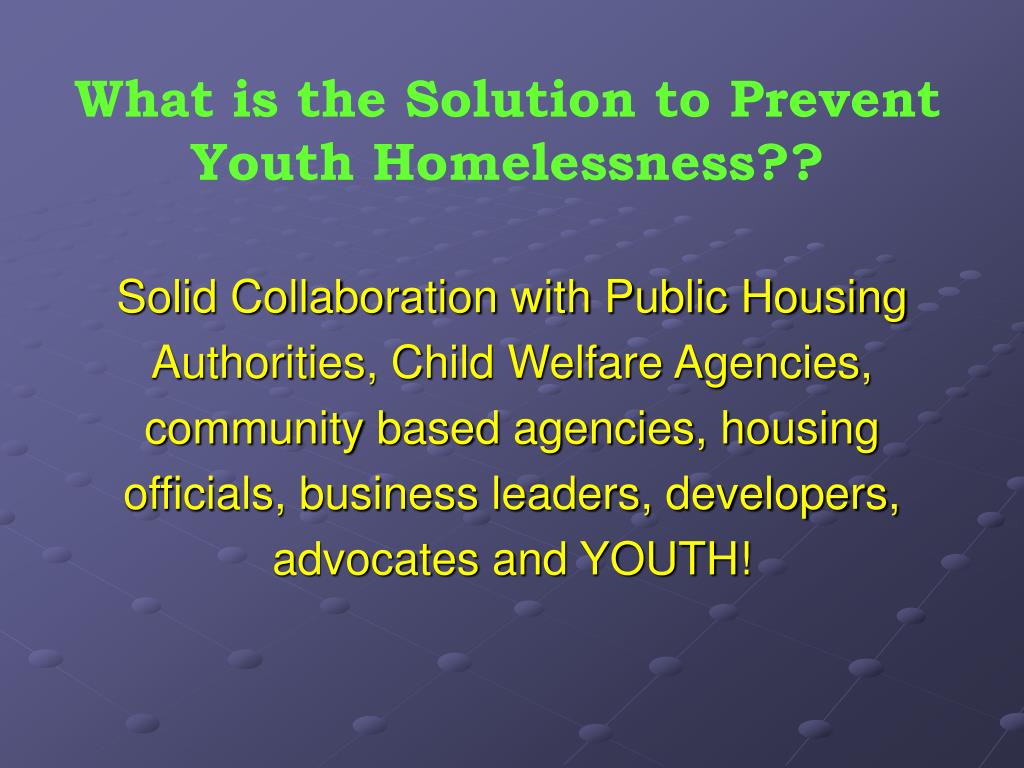 What is the Solution to Prevent Youth Homelessness??

Solid Collaboration with Public Housing Authorities, Child Welfare Agencies, community based agencies, housing officials, business leaders, developers, advocates and YOUTH!